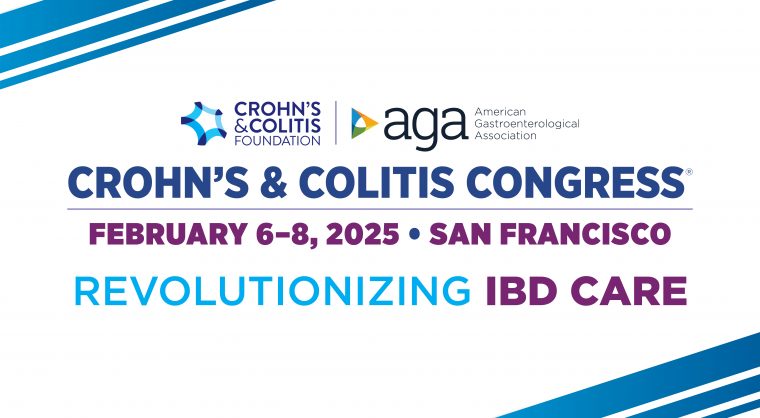 CROHN'S & COLITIS FOUNDATION

aga American Gastroenterological Association

CROHN'S & COLITIS CONGRESS®

FEBRUARY 6–8, 2025 • SAN FRANCISCO

REVOLUTIONIZING IBD CARE